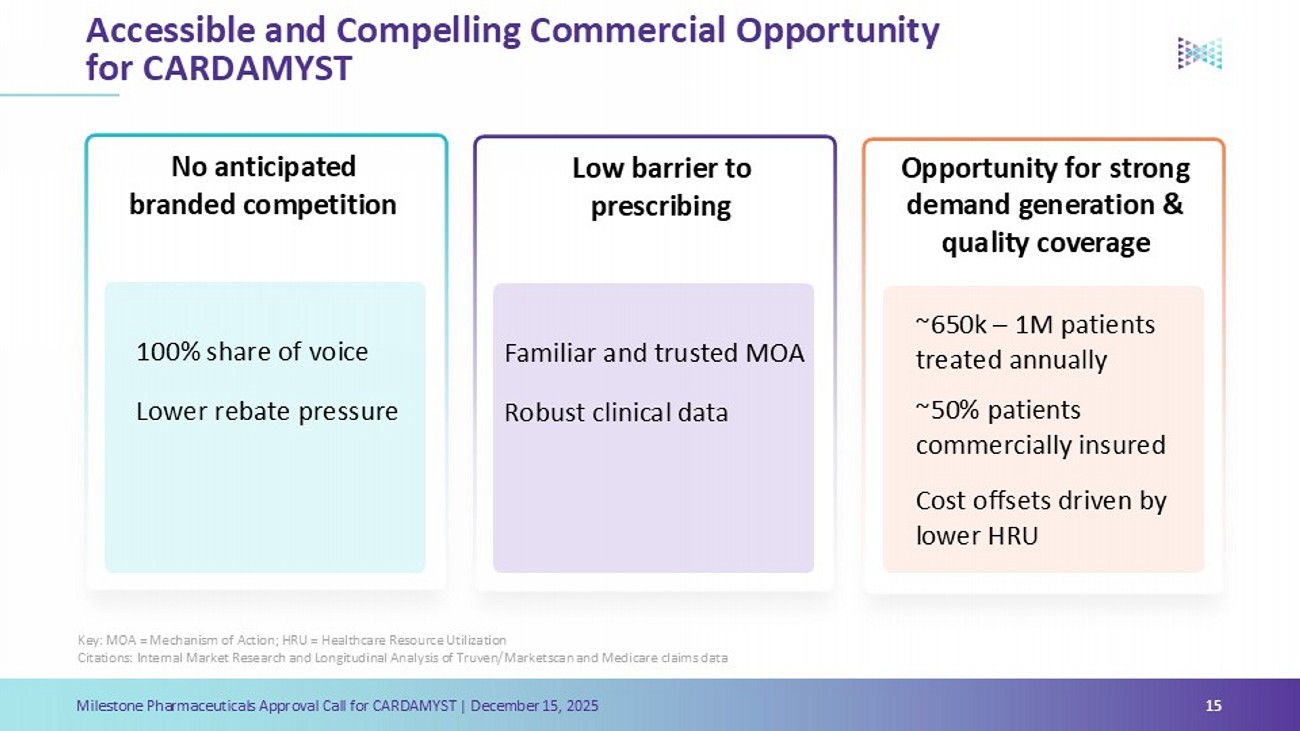 Accessible and Compelling Commercial Opportunity for CARDAMYST

No anticipated branded competition

100% share of voice

Lower rebate pressure

Low barrier to prescribing

Familiar and trusted MOA

Robust clinical data

Opportunity for strong demand generation & quality coverage

~650k – 1M patients treated annually

~50% patients commercially insured

Cost offsets driven by lower HRU

Key: MOA = Mechanism of Action; HRU = Healthcare Resource Utilization
Citations: Internal Market Research and Longitudinal Analysis of Truven/Marketscan and Medicare claims data

Milestone Pharmaceuticals Approval Call for CARDAMYST | December 15, 2025

15